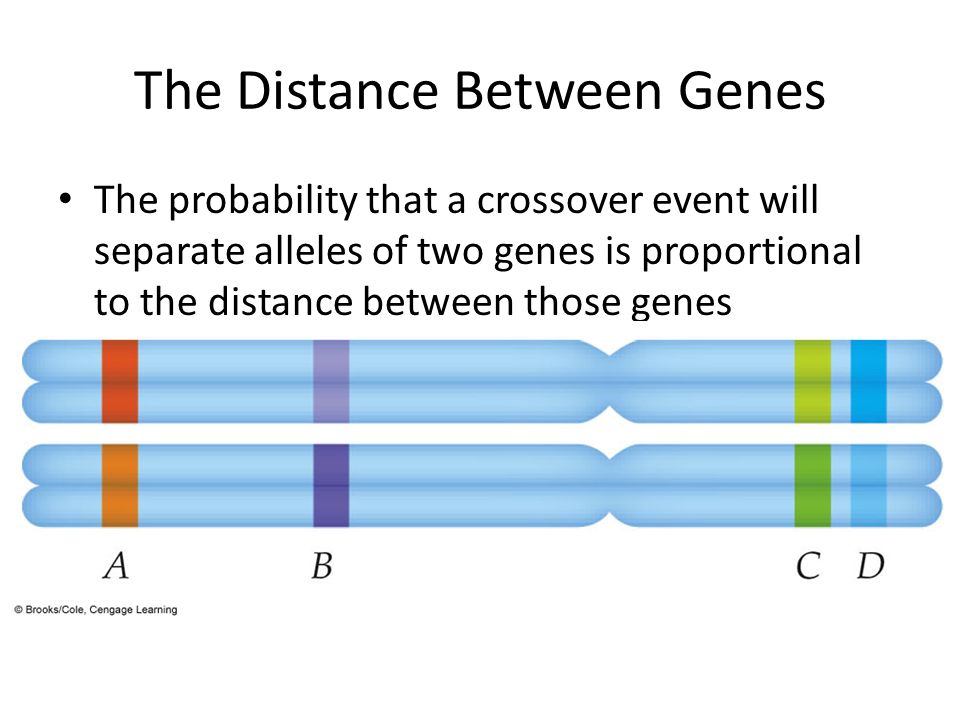 The Distance Between Genes

• The probability that a crossover event will separate alleles of two genes is proportional to the distance between those genes

A B C D

© Brooks/Cole, Cengage Learning